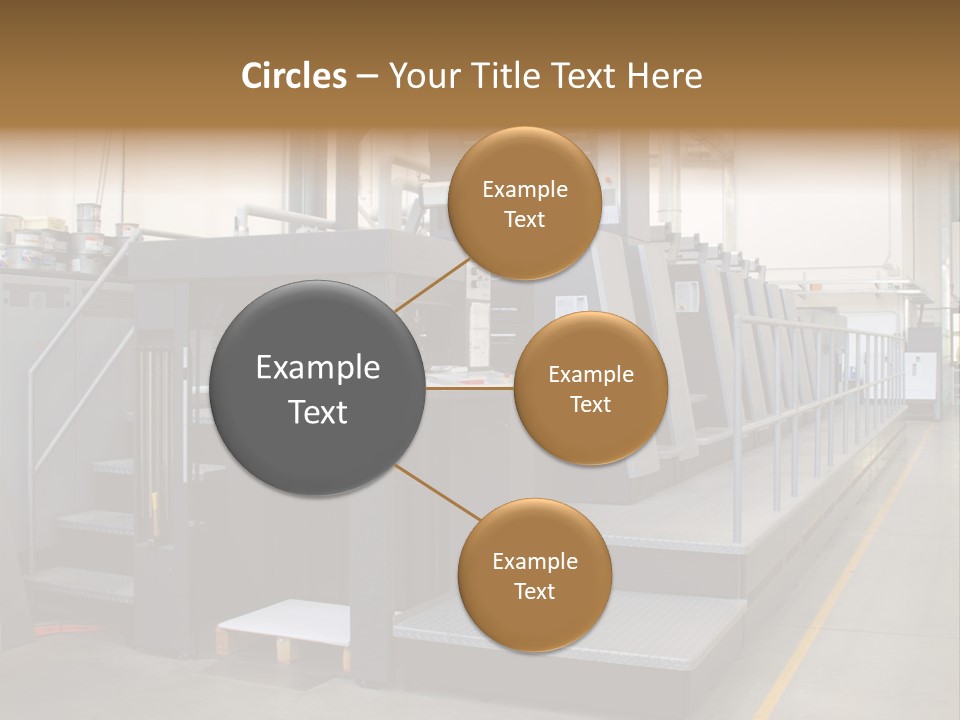 Circles – Your Title Text Here

Example Text

Example Text

Example Text

Example Text